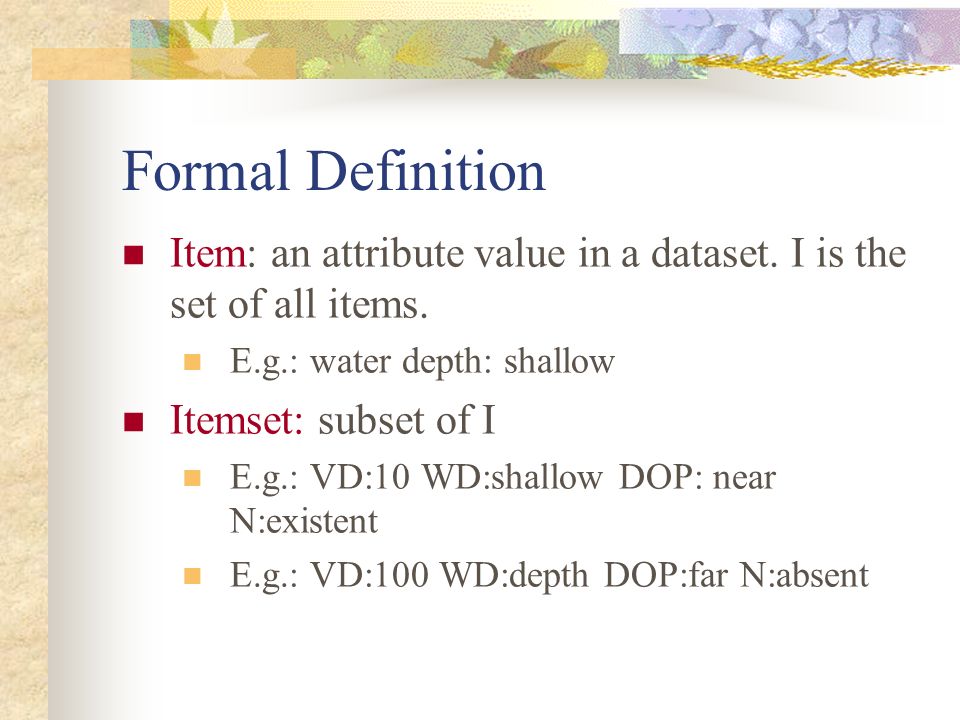 Formal Definition

Item: an attribute value in a dataset. I is the set of all items.

E.g.: water depth: shallow

Itemset: subset of I

E.g.: VD:10 WD:shallow DOP: near N:existent

E.g.: VD:100 WD:depth DOP:far N:absent